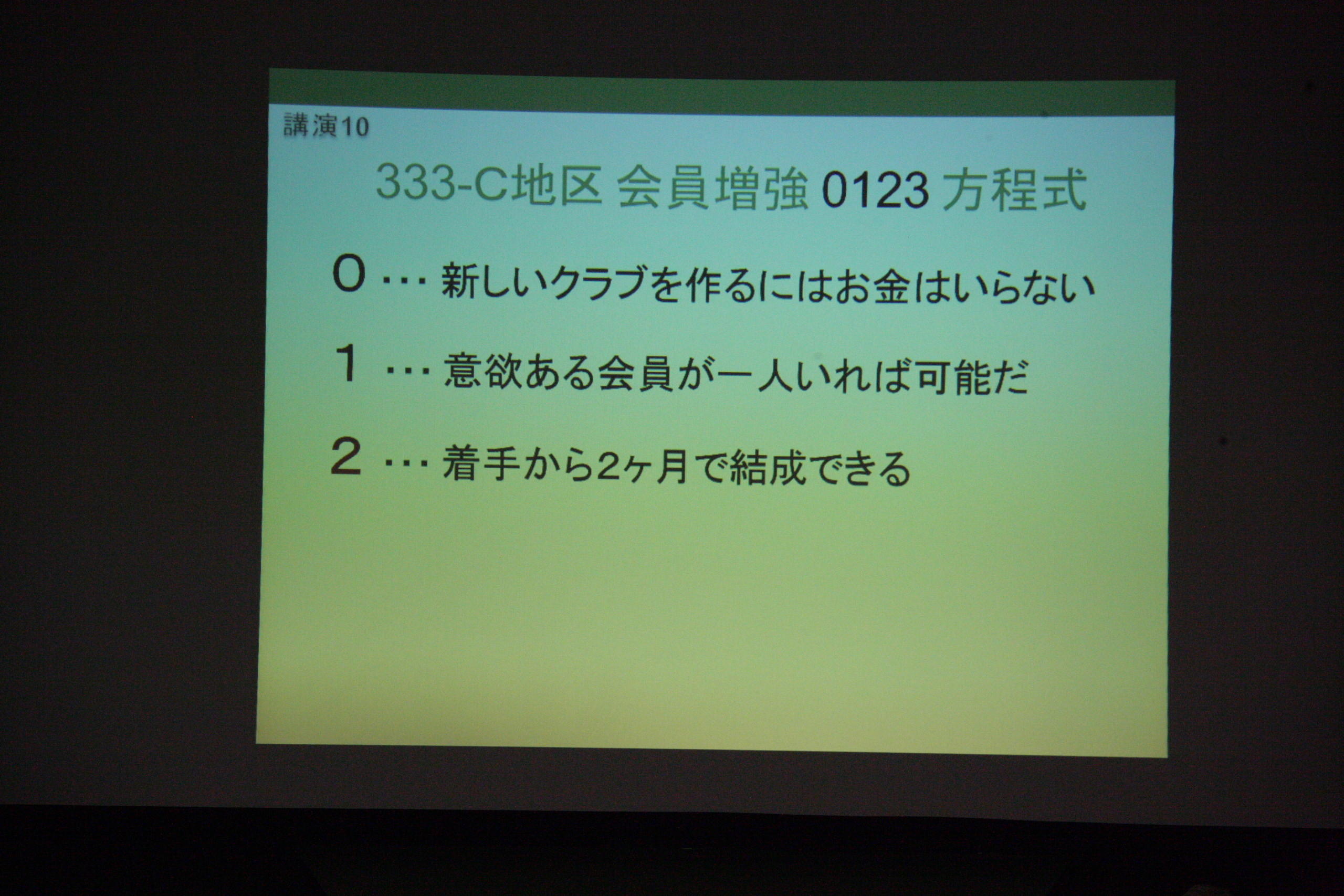 講演10

333-C地区 会員増強 0123 方程式

0 ・・・ 新しいクラブを作るにはお金はいらない

1 ・・・ 意欲ある会員が一人いれば可能だ

2 ・・・ 着手から2ヶ月で結成できる